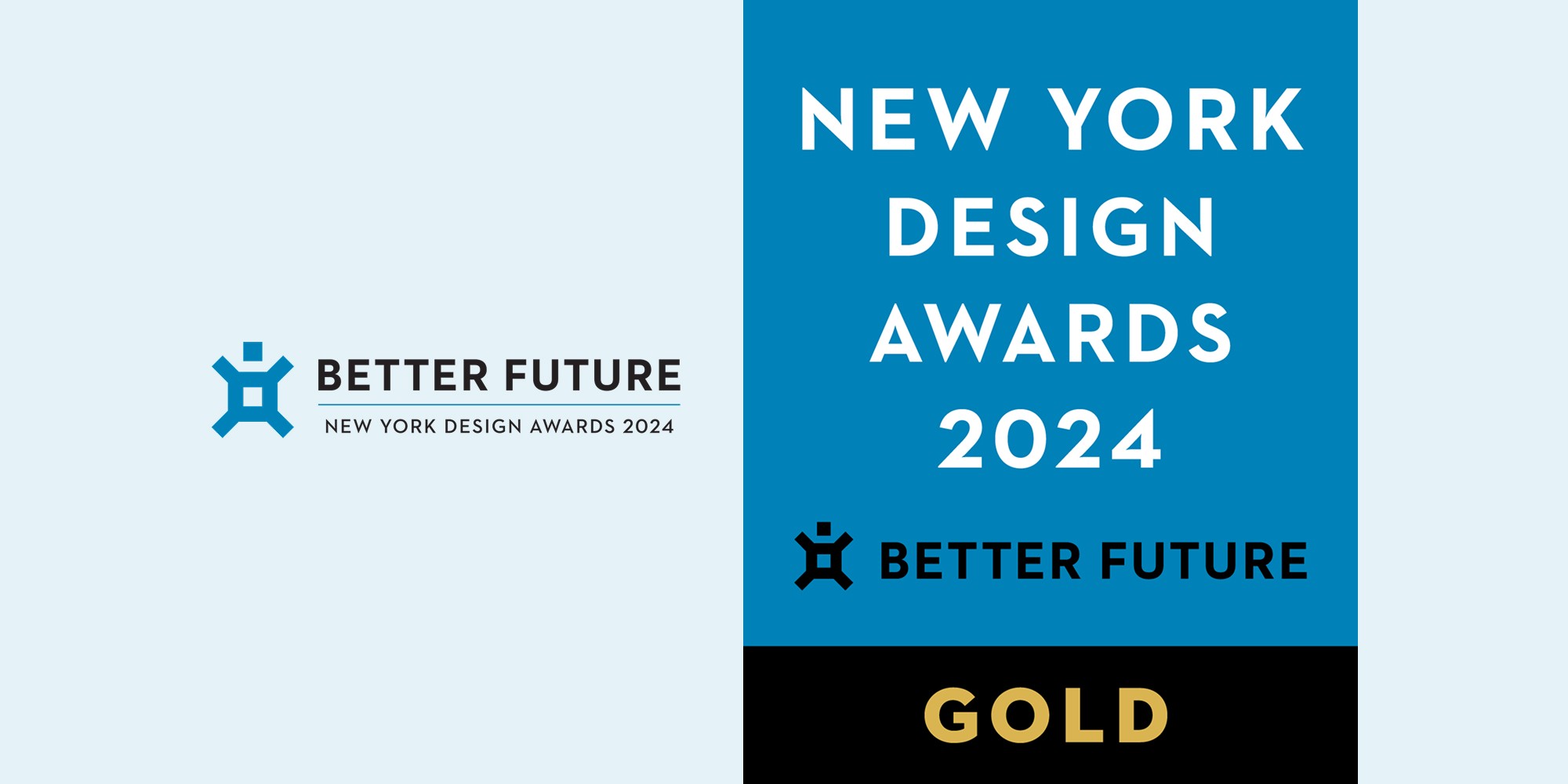 BETTER FUTURE
NEW YORK DESIGN AWARDS 2024

NEW YORK DESIGN AWARDS 2024

BETTER FUTURE

GOLD